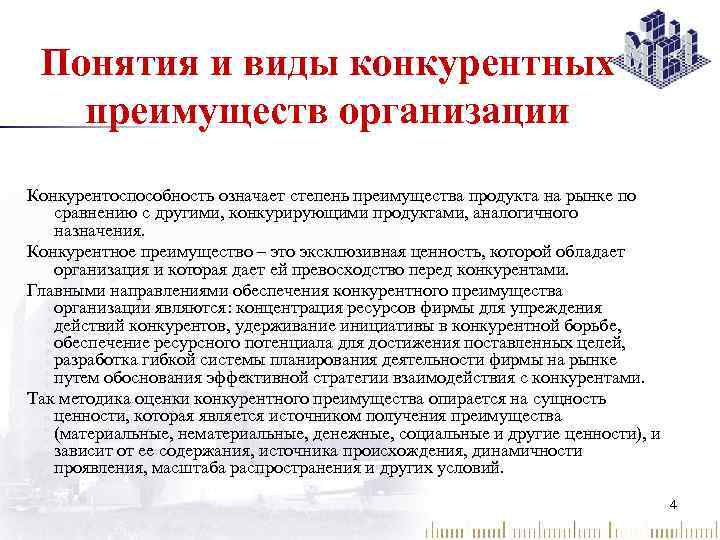 Понятия и виды конкурентных преимуществ организации

Конкурентоспособность означает степень преимущества продукта на рынке по сравнению с другими, конкурирующими продуктами, аналогичного назначения.

Конкурентное преимущество – это эксклюзивная ценность, которой обладает организация и которая дает ей превосходство перед конкурентами.

Главными направлениями обеспечения конкурентного преимущества организации являются: концентрация ресурсов фирмы для упреждения действий конкурентов, удерживание инициативы в конкурентной борьбе, обеспечение ресурсного потенциала для достижения поставленных целей, разработка гибкой системы планирования деятельности фирмы на рынке путем обоснования эффективной стратегии взаимодействия с конкурентами.

Так методика оценки конкурентного преимущества опирается на сущность ценности, которая является источником получения преимущества (материальные, нематериальные, денежные, социальные и другие ценности), и зависит от ее содержания, источника происхождения, динамичности проявления, масштаба распространения и других условий.

4